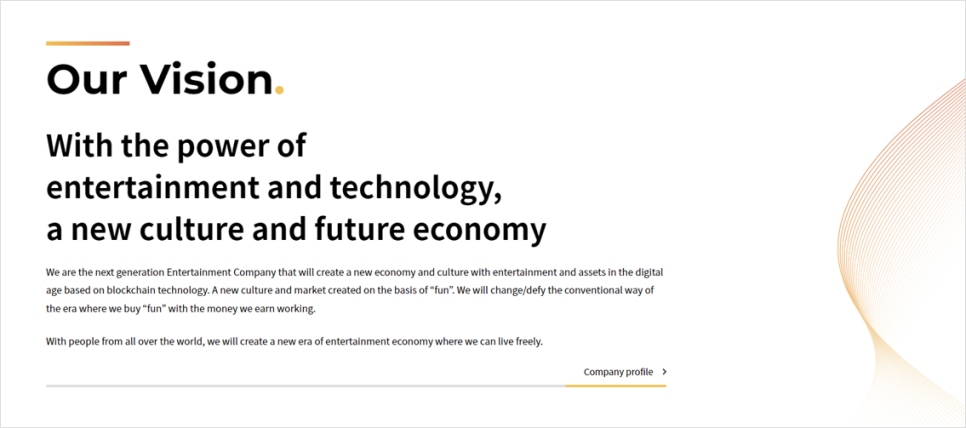 Our Vision.

With the power of
entertainment and technology,
a new culture and future economy

We are the next generation Entertainment Company that will create a new economy and culture with entertainment and assets in the digital age based on blockchain technology. A new culture and market created on the basis of “fun”. We will change/defy the conventional way of the era where we buy “fun” with the money we earn working.

With people from all over the world, we will create a new era of entertainment economy where we can live freely.

Company profile >